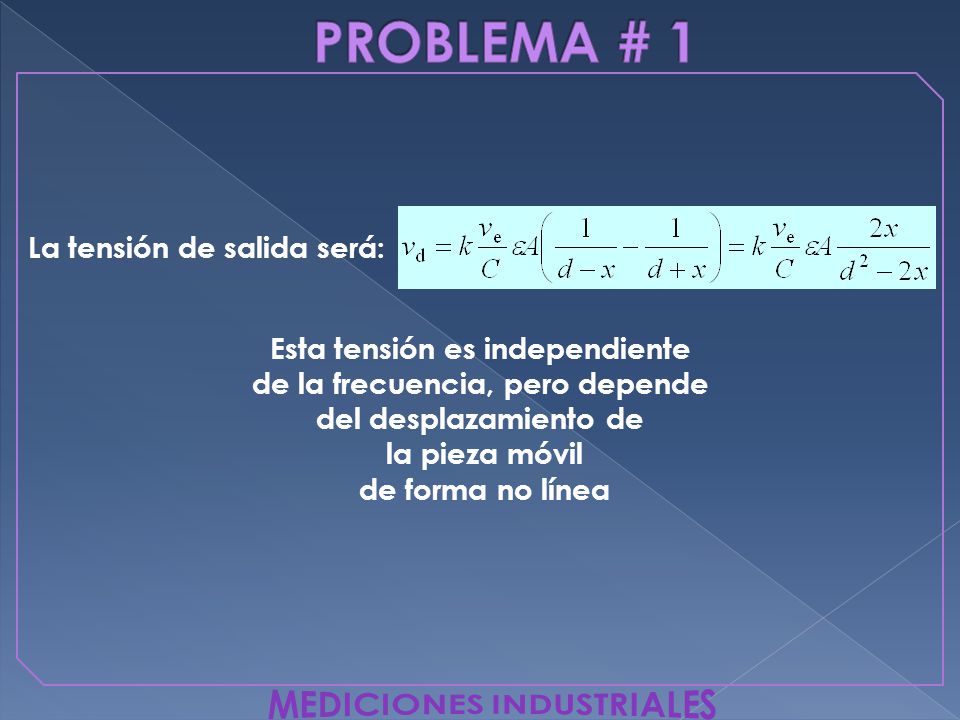 PROBLEMA # 1

La tensión de salida será: $v_d = k\frac{v_e}{C}\varepsilon A\left(\frac{1}{d-x}-\frac{1}{d+x}\right) = k\frac{v_e}{C}\varepsilon A\frac{2x}{d^2-2x}$

Esta tensión es independiente de la frecuencia, pero depende del desplazamiento de la pieza móvil de forma no línea

MEDICIONES INDUSTRIALES